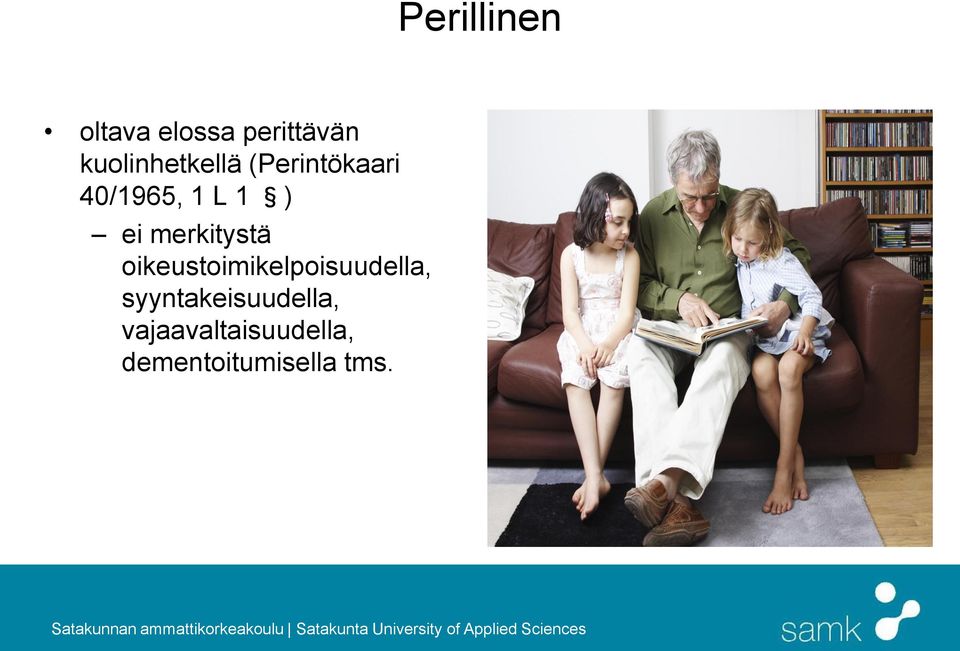 Perillinen

• oltava elossa perittävän kuolinhetkellä (Perintökaari 40/1965, 1 L 1 § )
 – ei merkitystä oikeustoimikelpoisuudella, syyntakeisuudella, vajaavaltaisuudella, dementoitumisella tms.

Satakunnan ammattikorkeakoulu | Satakunta University of Applied Sciences

samk